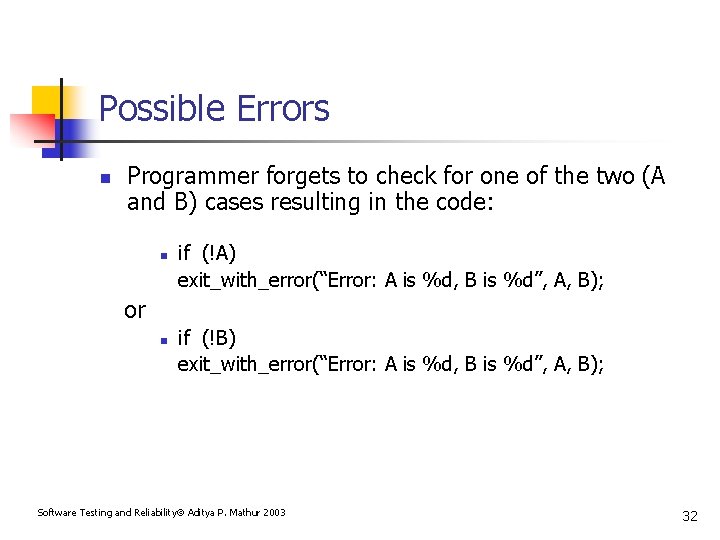 Possible Errors

Programmer forgets to check for one of the two (A and B) cases resulting in the code:

if (!A)
exit_with_error(“Error: A is %d, B is %d”, A, B);

or

if (!B)
exit_with_error(“Error: A is %d, B is %d”, A, B);

Software Testing and Reliability© Aditya P. Mathur 2003

32